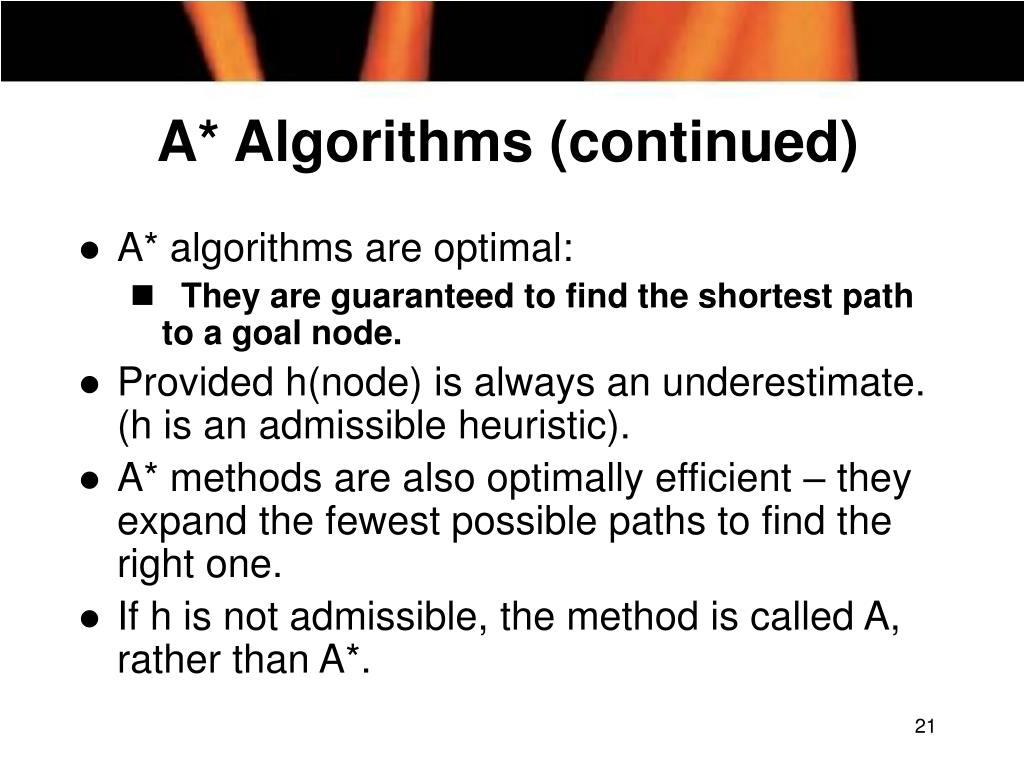 A* Algorithms (continued)

● A* algorithms are optimal:

■ They are guaranteed to find the shortest path to a goal node.

● Provided h(node) is always an underestimate. (h is an admissible heuristic).

● A* methods are also optimally efficient – they expand the fewest possible paths to find the right one.

● If h is not admissible, the method is called A, rather than A*.

21